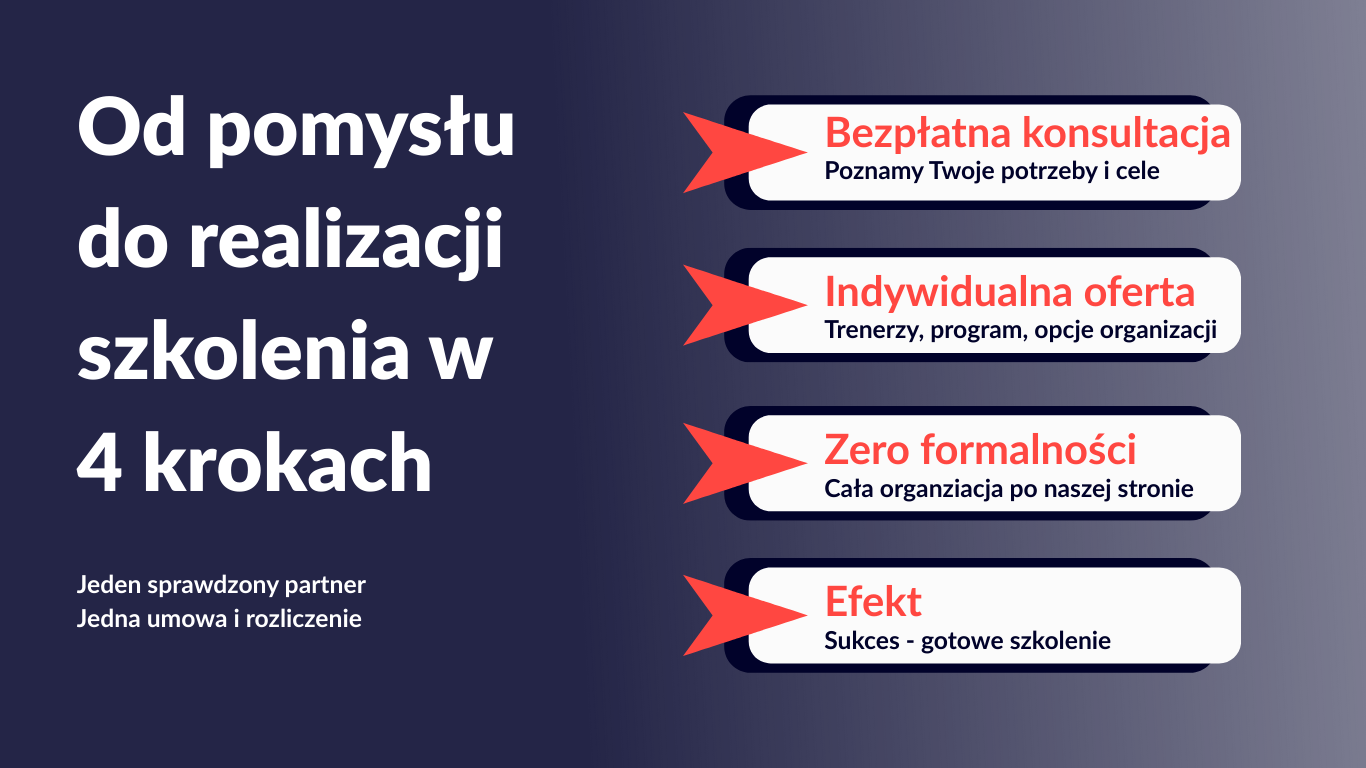 Od pomysłu do realizacji szkolenia w 4 krokach

Jeden sprawdzony partner
Jedna umowa i rozliczenie

Bezpłatna konsultacja
Poznamy Twoje potrzeby i cele

Indywidualna oferta
Trenerzy, program, opcje organizacji

Zero formalności
Cała organziacja po naszej stronie

Efekt
Sukces - gotowe szkolenie